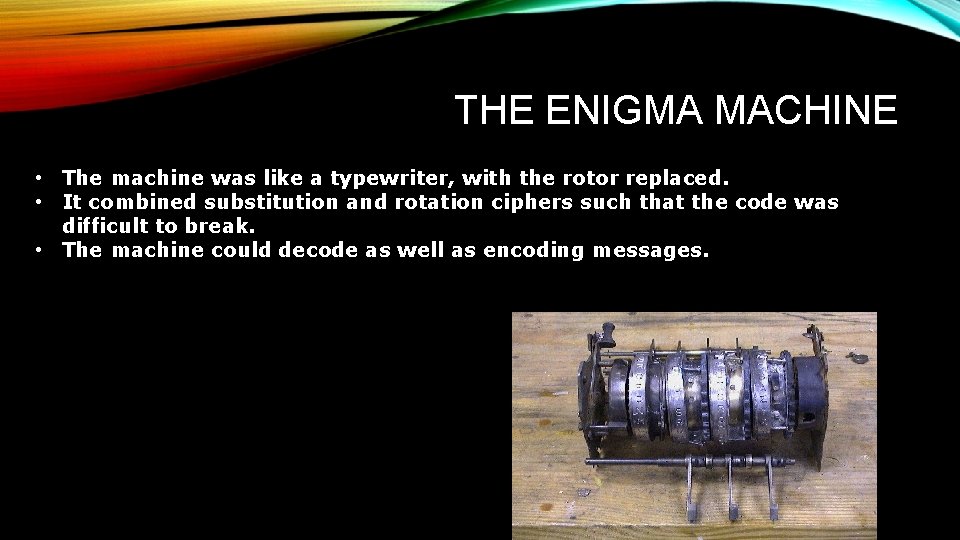 THE ENIGMA MACHINE

• The machine was like a typewriter, with the rotor replaced.
• It combined substitution and rotation ciphers such that the code was difficult to break.
• The machine could decode as well as encoding messages.